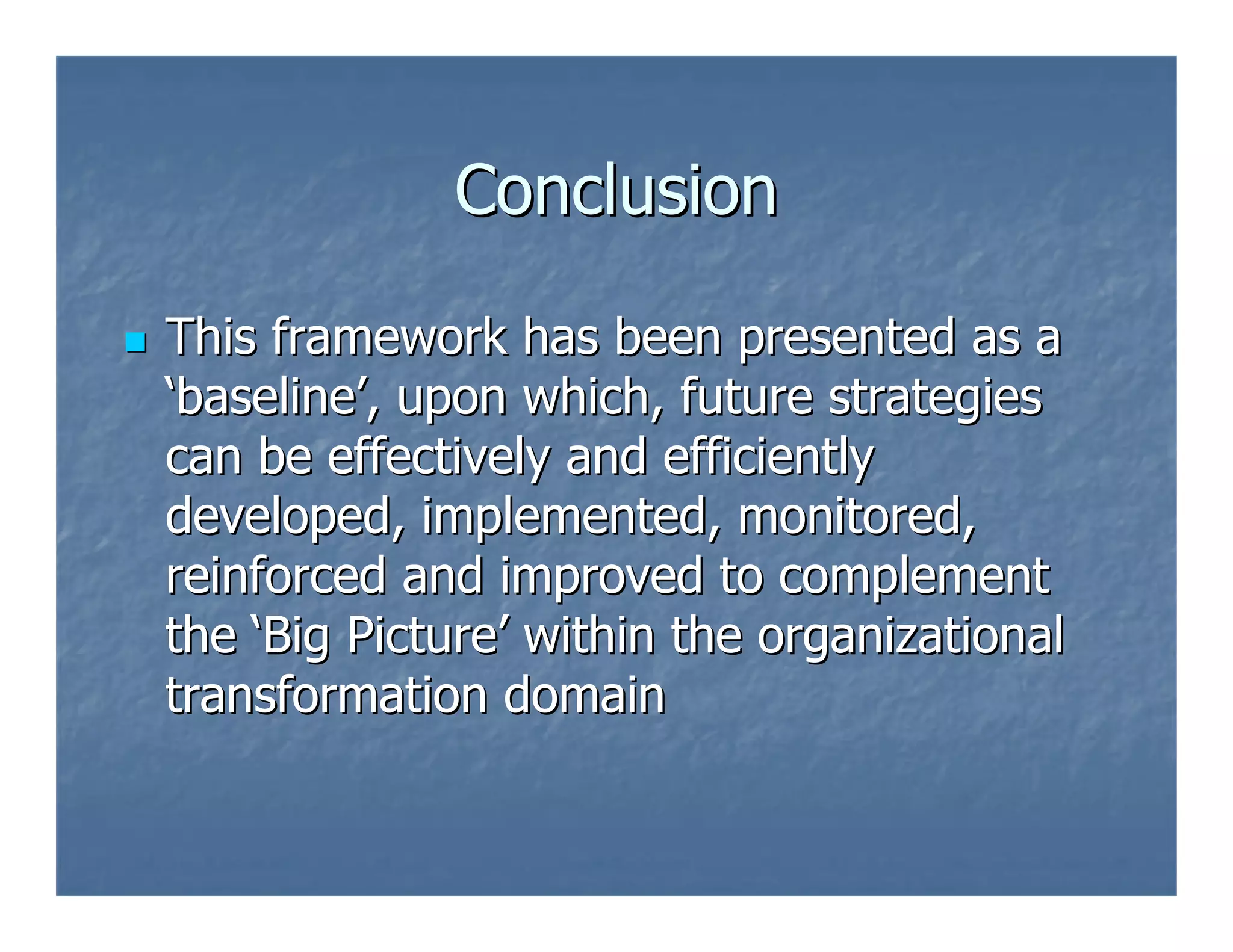 Conclusion

This framework has been presented as a ‘baseline’, upon which, future strategies can be effectively and efficiently developed, implemented, monitored, reinforced and improved to complement the ‘Big Picture’ within the organizational transformation domain